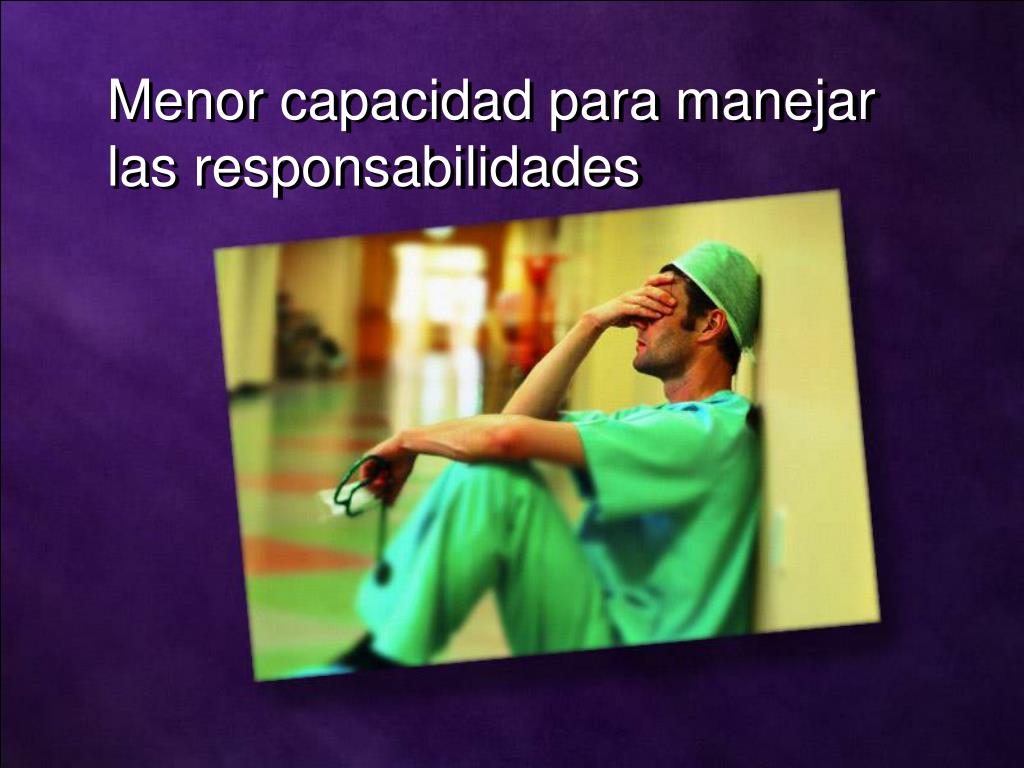 Menor capacidad para manejar las responsabilidades